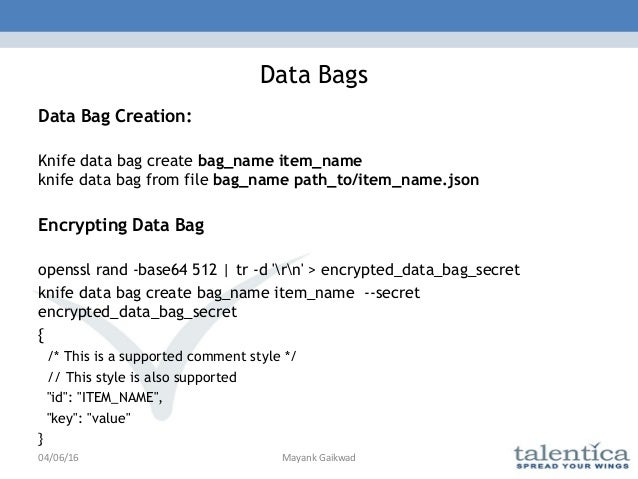 Data Bags

Data Bag Creation:

Knife data bag create bag_name item_name
knife data bag from file bag_name path_to/item_name.json

Encrypting Data Bag

openssl rand -base64 512 | tr -d '\r\n' > encrypted_data_bag_secret
knife data bag create bag_name item_name --secret encrypted_data_bag_secret
{
/* This is a supported comment style */
// This style is also supported
"id": "ITEM_NAME",
"key": "value"
}

04/06/16

Mayank Gaikwad

talentica
SPREAD YOUR WINGS